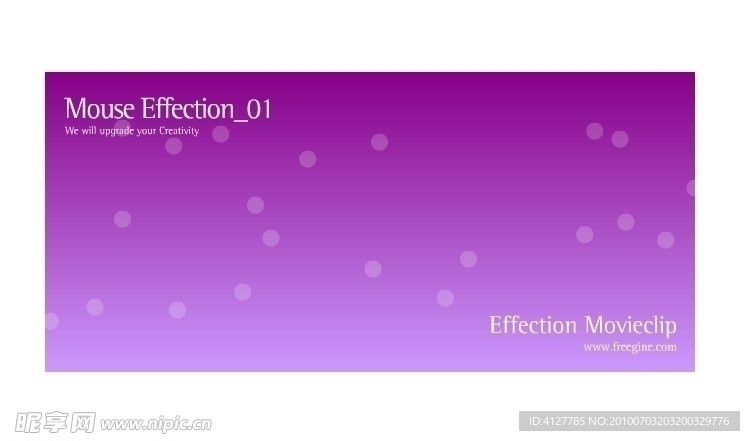 Mouse Effection_01
We will upgrade your Creativity

Effection Movieclip
www.freegine.com

昵享网 www.nipic.cn

ID:4127785 NO:20100703203200329776